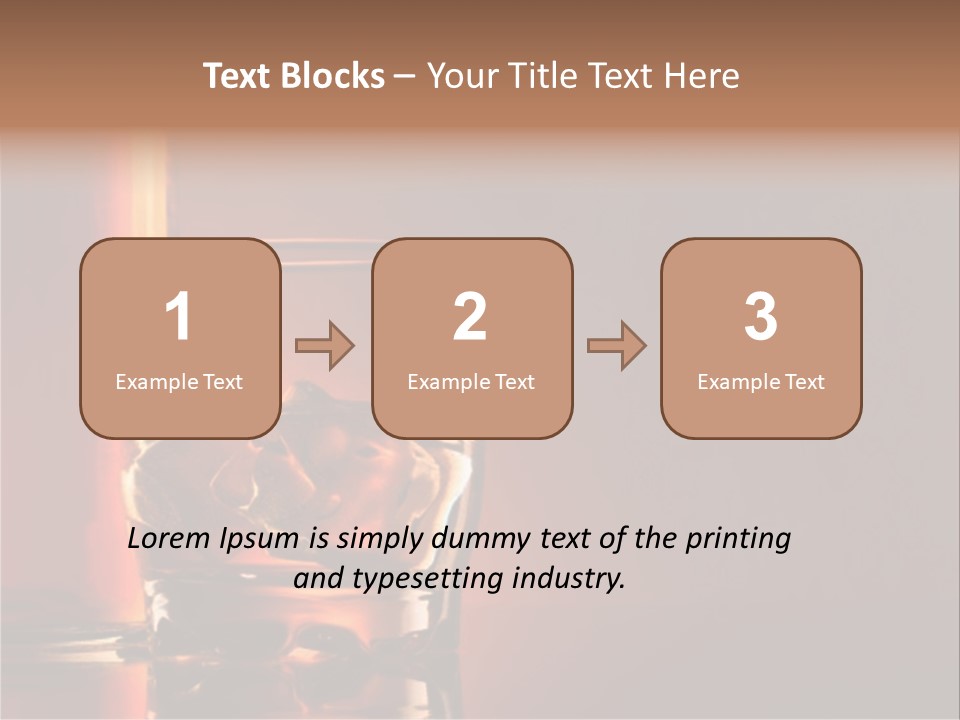 Text Blocks – Your Title Text Here

1
Example Text

2
Example Text

3
Example Text

Lorem Ipsum is simply dummy text of the printing and typesetting industry.